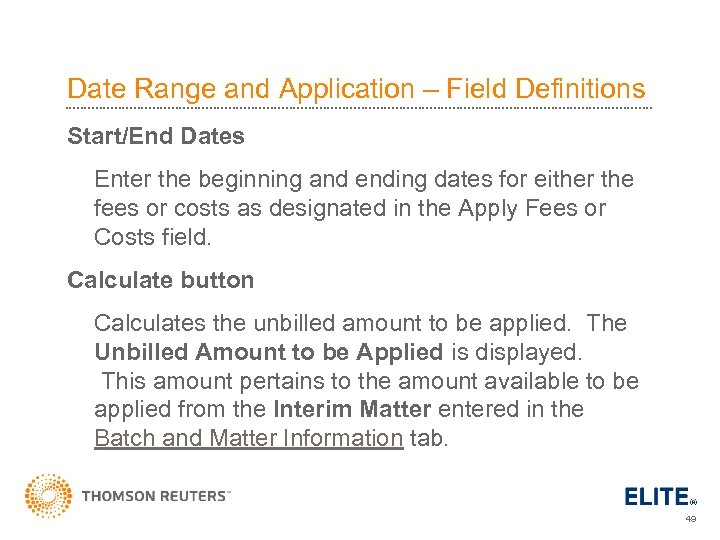 Date Range and Application – Field Definitions

Start/End Dates

Enter the beginning and ending dates for either the fees or costs as designated in the Apply Fees or Costs field.

Calculate button

Calculates the unbilled amount to be applied. The Unbilled Amount to be Applied is displayed. This amount pertains to the amount available to be applied from the Interim Matter entered in the Batch and Matter Information tab.

THOMSON REUTERS™

ELITE®

49